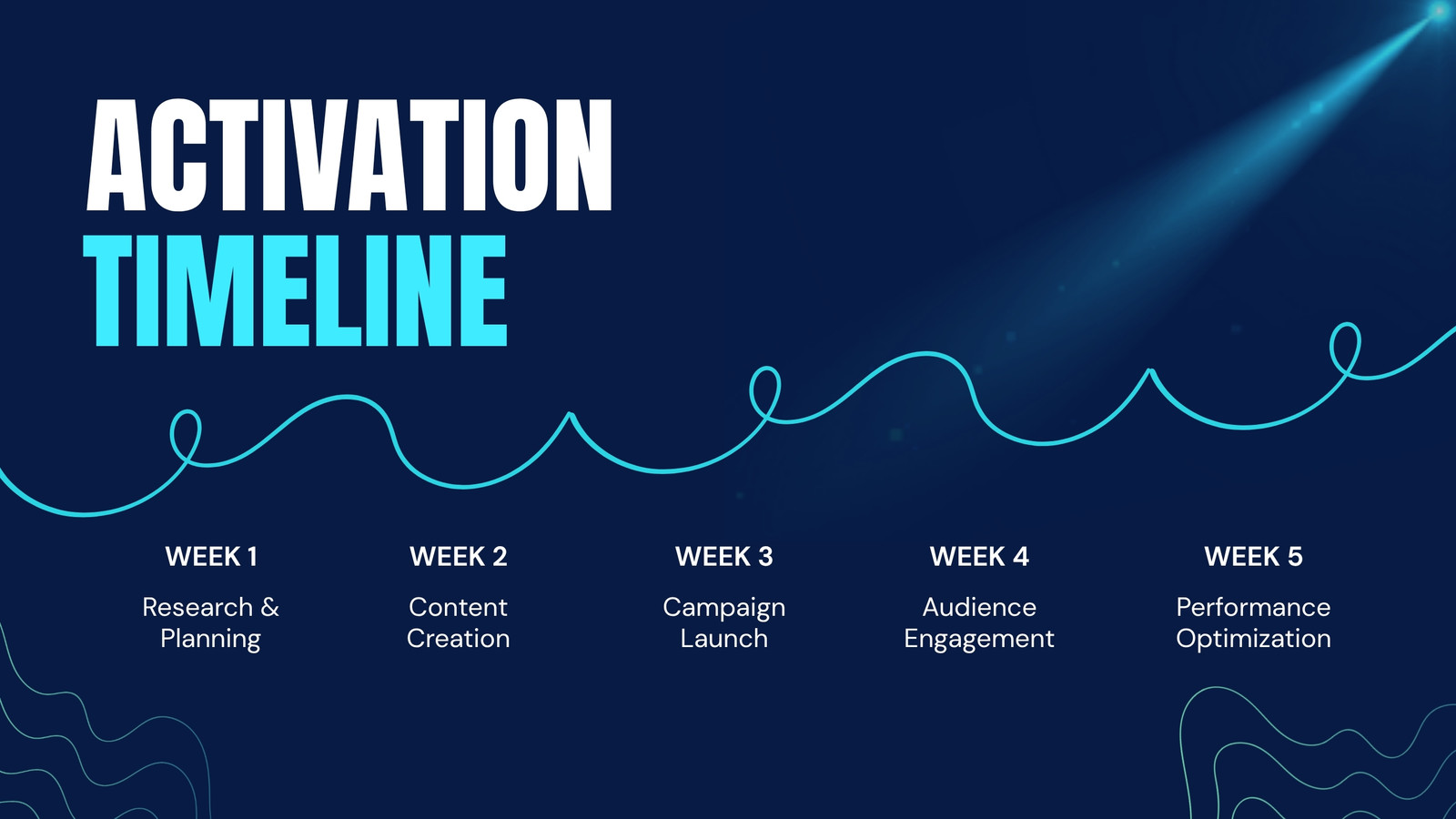 ACTIVATION
TIMELINE

WEEK 1
Research & Planning

WEEK 2
Content Creation

WEEK 3
Campaign Launch

WEEK 4
Audience Engagement

WEEK 5
Performance Optimization